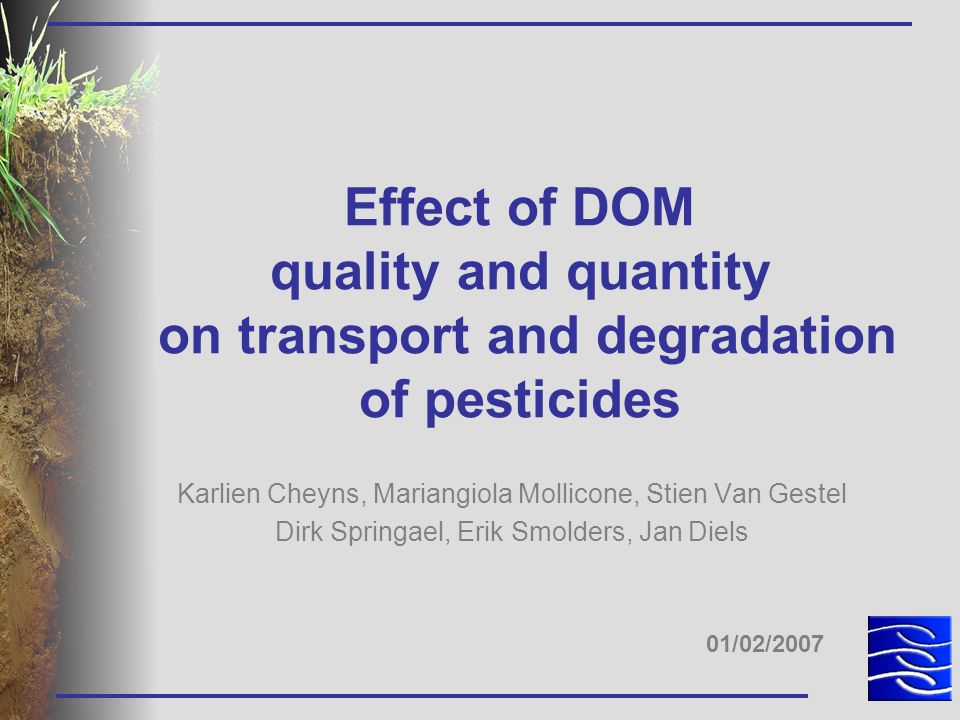 Effect of DOM quality and quantity on transport and degradation of pesticides

Karlien Cheyns, Mariangiola Mollicone, Stien Van Gestel
Dirk Springael, Erik Smolders, Jan Diels

01/02/2007